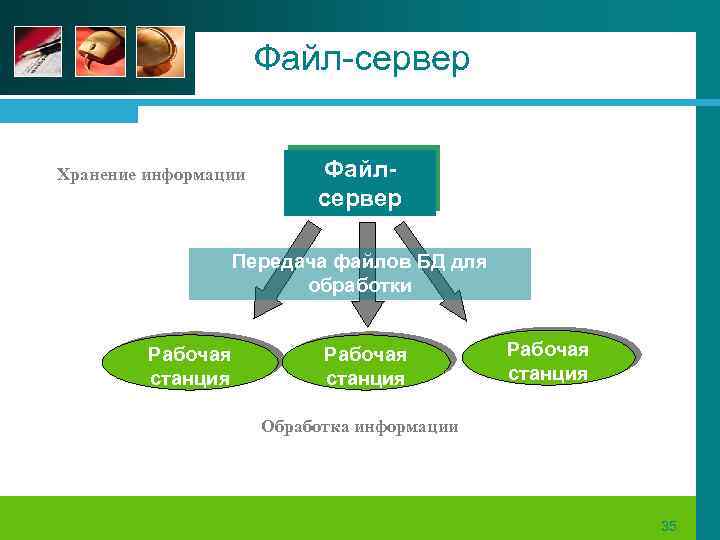 Файл-сервер

Хранение информации

Файл-сервер

Передача файлов БД для обработки

Рабочая станция

Рабочая станция

Рабочая станция

Обработка информации

35